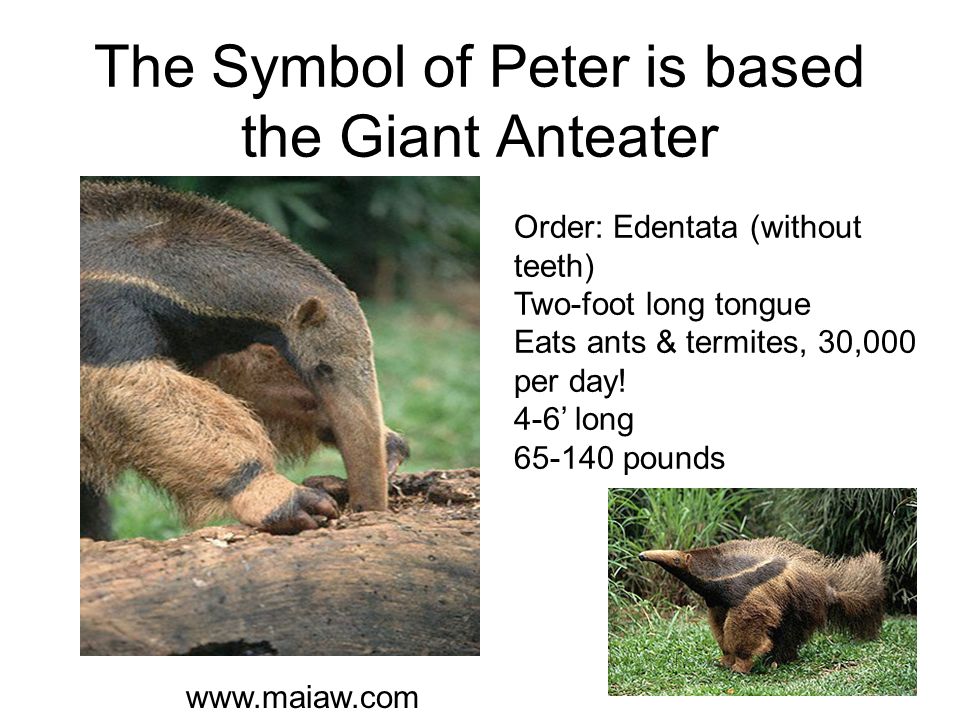 The Symbol of Peter is based the Giant Anteater

Order: Edentata (without teeth)
Two-foot long tongue
Eats ants & termites, 30,000 per day!
4-6’ long
65-140 pounds

www.maiaw.com